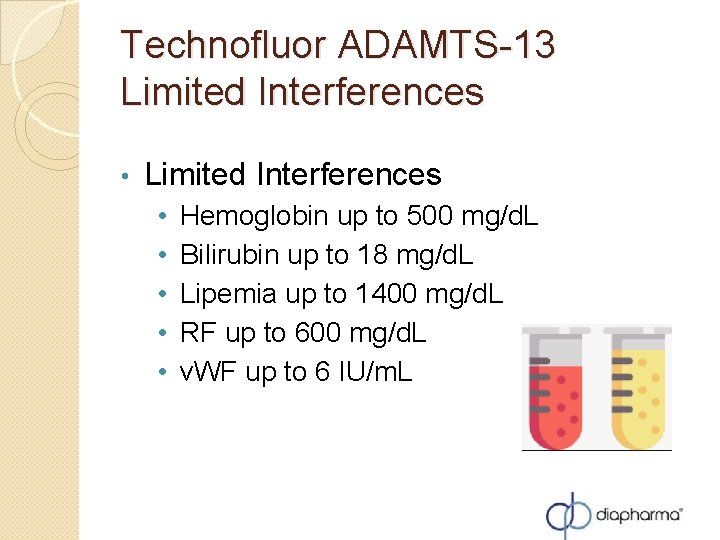 Technofluor ADAMTS-13
Limited Interferences

• Limited Interferences
• Hemoglobin up to 500 mg/dL
• Bilirubin up to 18 mg/dL
• Lipemia up to 1400 mg/dL
• RF up to 600 mg/dL
• vWF up to 6 IU/mL

diapharma®